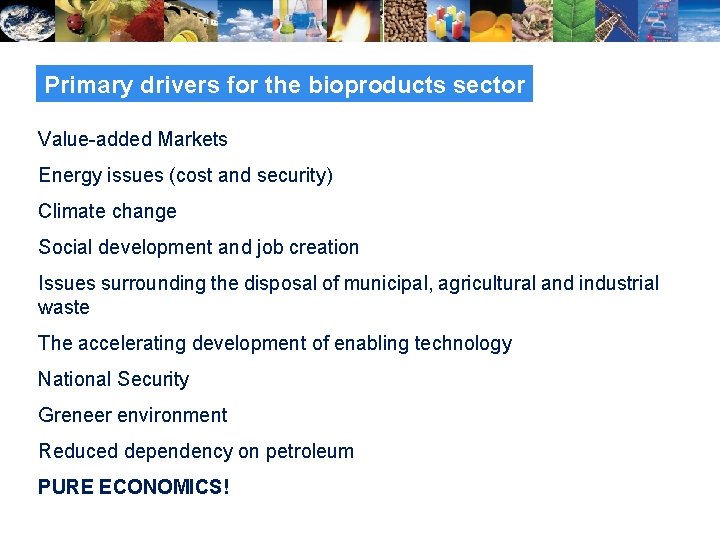 Primary drivers for the bioproducts sector

Value-added Markets

Energy issues (cost and security)

Climate change

Social development and job creation

Issues surrounding the disposal of municipal, agricultural and industrial waste

The accelerating development of enabling technology

National Security

Greneer environment

Reduced dependency on petroleum

PURE ECONOMICS!